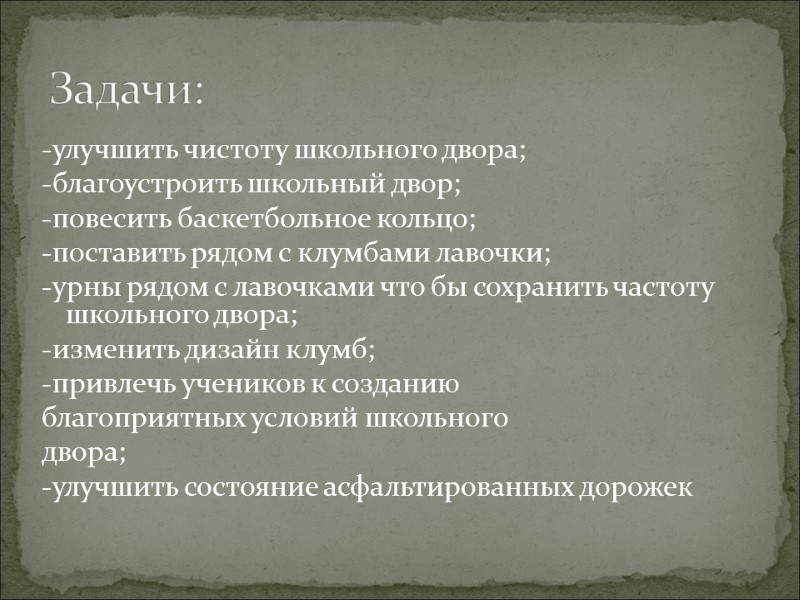 Задачи:

-улучшить чистоту школьного двора;
-благоустроить школьный двор;
-повесить баскетбольное кольцо;
-поставить рядом с клумбами лавочки;
-урны рядом с лавочками что бы сохранить частоту школьного двора;
-изменить дизайн клумб;
-привлечь учеников к созданию благоприятных условий школьного двора;
-улучшить состояние асфальтированных дорожек